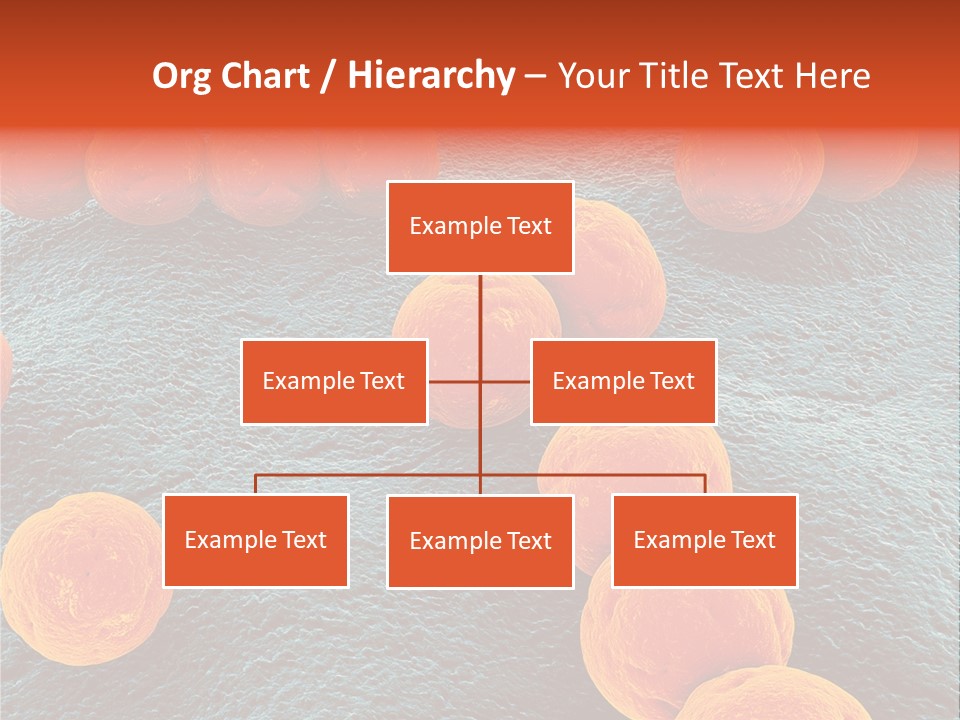 Org Chart / Hierarchy – Your Title Text Here

Example Text

Example Text

Example Text

Example Text

Example Text

Example Text